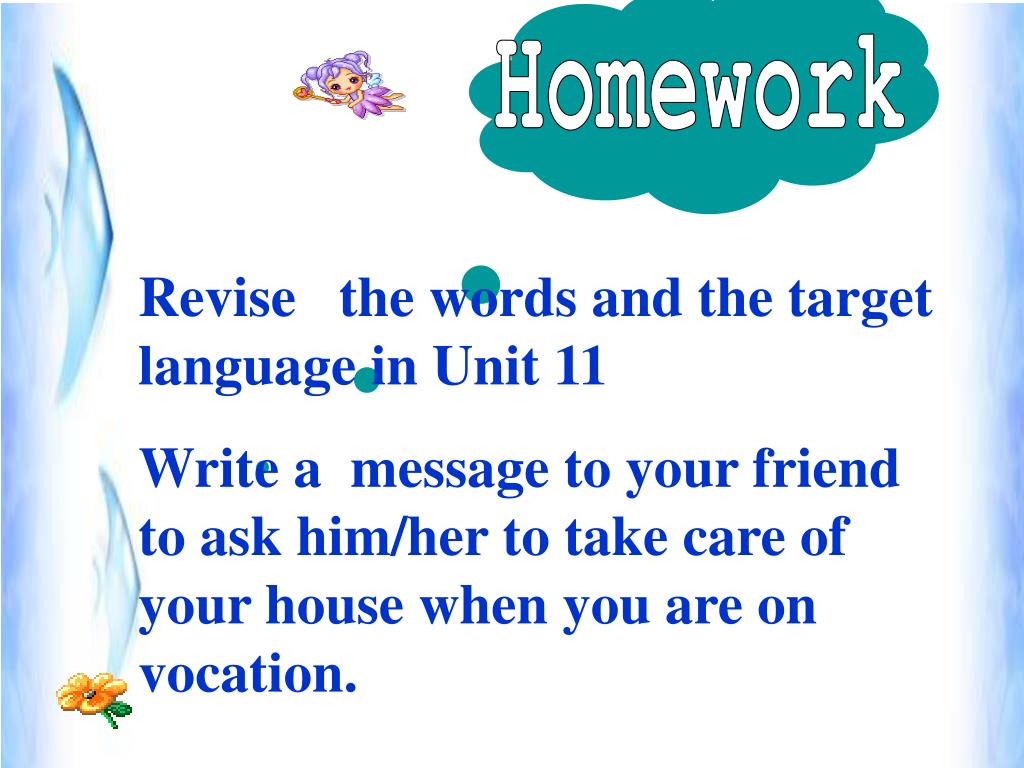 Homework

Revise the words and the target language in Unit 11

Write a message to your friend to ask him/her to take care of your house when you are on vocation.